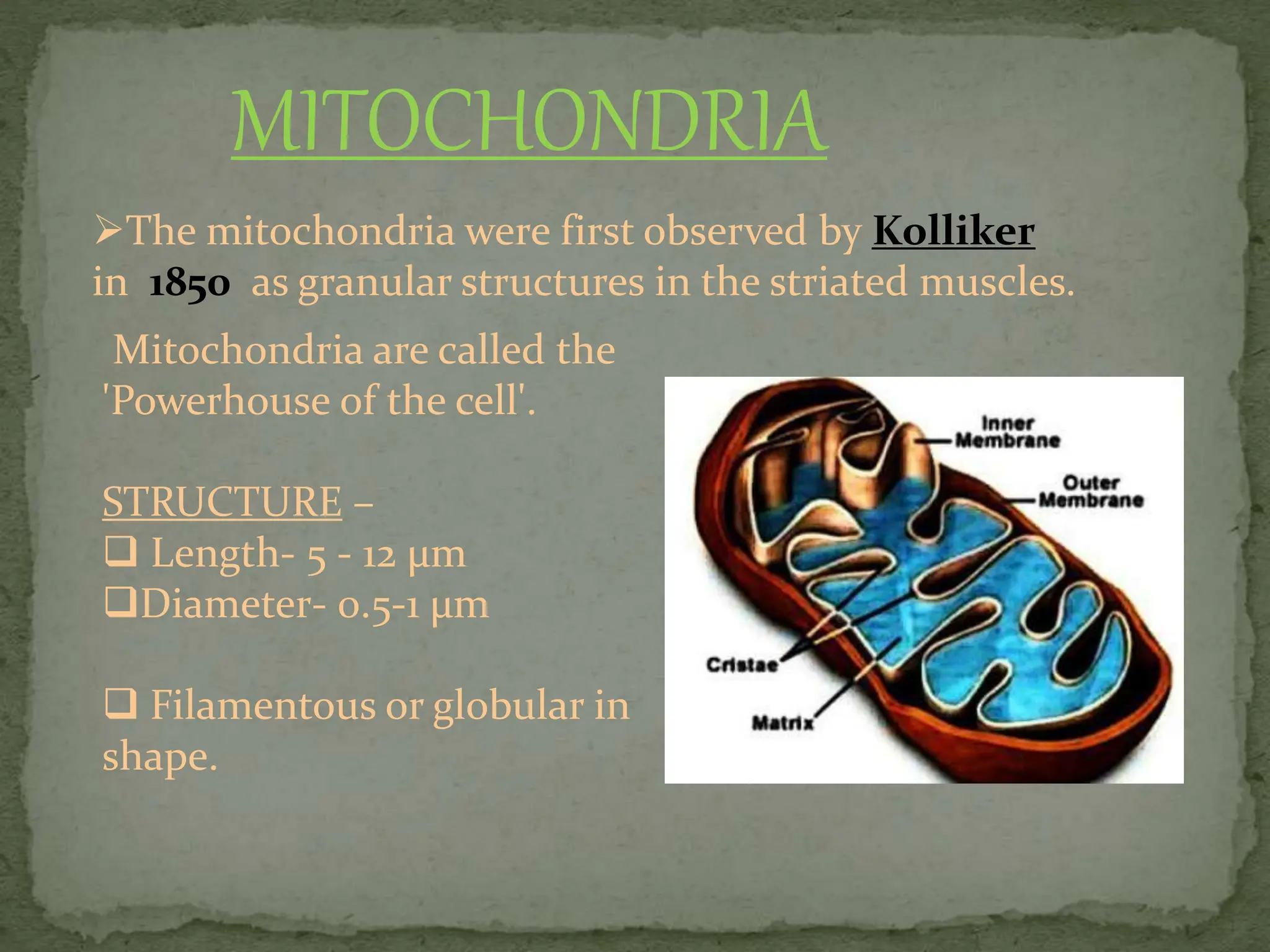 MITOCHONDRIA

➢The mitochondria were first observed by Kolliker in 1850 as granular structures in the striated muscles.

Mitochondria are called the 'Powerhouse of the cell'.

STRUCTURE –
❑ Length- 5 - 12 µm
❑Diameter- 0.5-1 µm

❑ Filamentous or globular in shape.

Inner Membrane
Outer Membrane
Cristae
Matrix